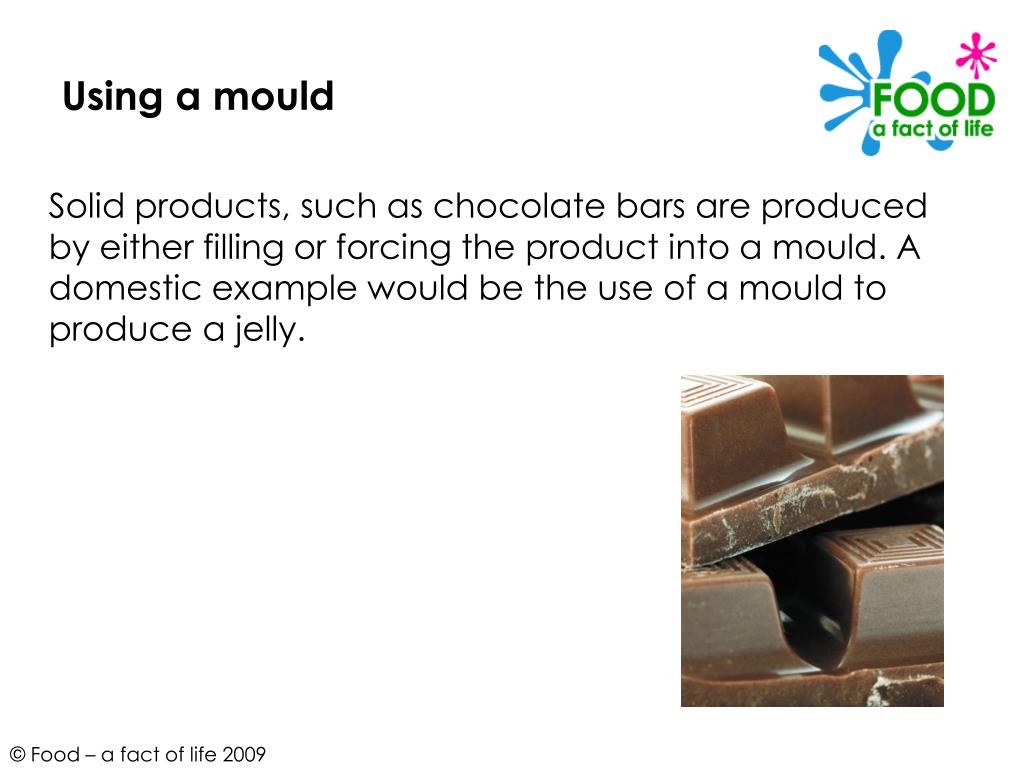 Using a mould

FOOD
a fact of life

Solid products, such as chocolate bars are produced by either filling or forcing the product into a mould. A domestic example would be the use of a mould to produce a jelly.

© Food – a fact of life 2009